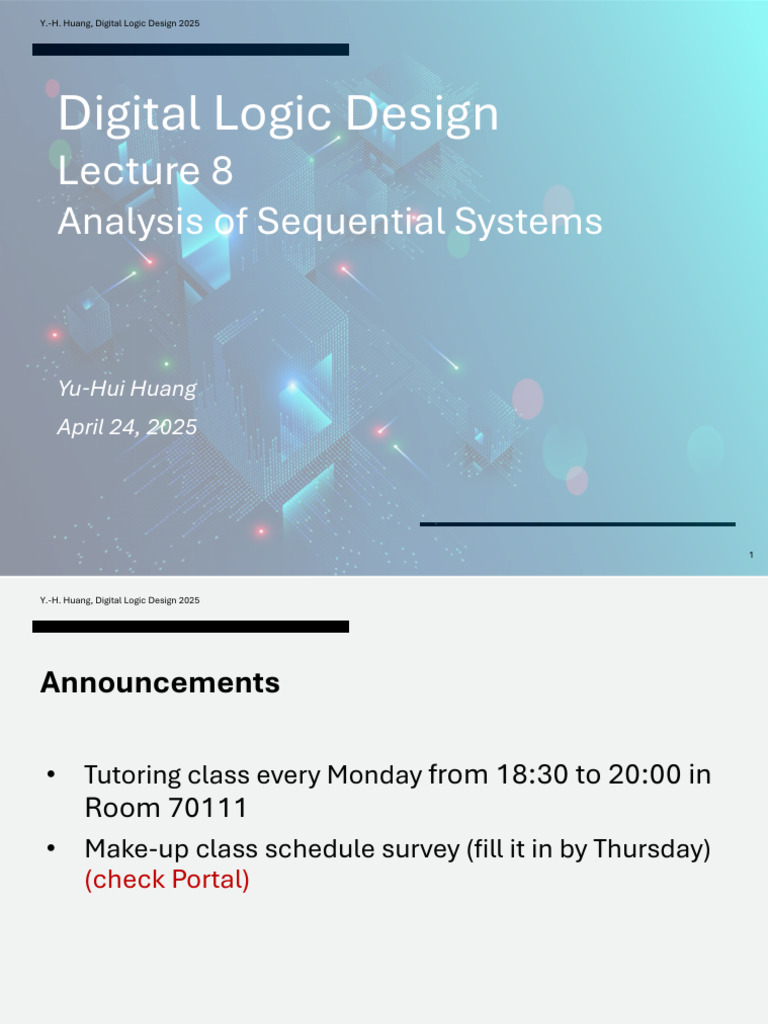 Y.-H. Huang, Digital Logic Design 2025

Digital Logic Design
Lecture 8
Analysis of Sequential Systems

Yu-Hui Huang
April 24, 2025

1

Y.-H. Huang, Digital Logic Design 2025

Announcements

• Tutoring class every Monday from 18:30 to 20:00 in Room 70111
• Make-up class schedule survey (fill it in by Thursday) (check Portal)